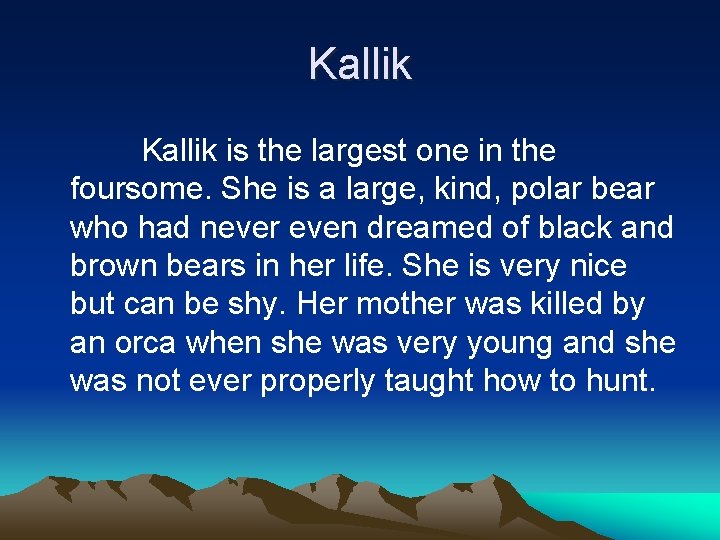 Kallik

Kallik is the largest one in the foursome. She is a large, kind, polar bear who had never even dreamed of black and brown bears in her life. She is very nice but can be shy. Her mother was killed by an orca when she was very young and she was not ever properly taught how to hunt.